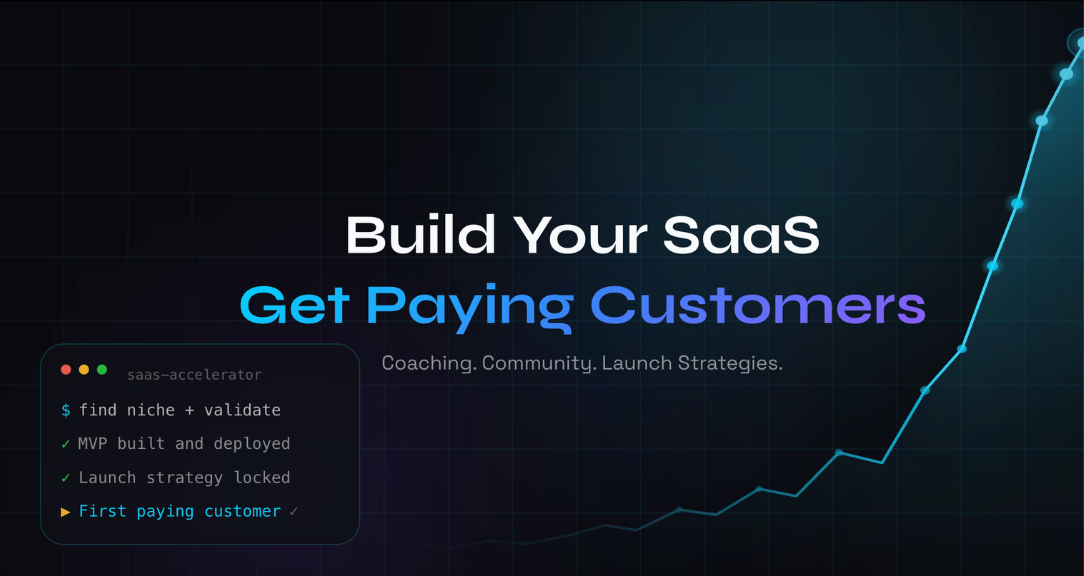 Build Your SaaS
Get Paying Customers

Coaching. Community. Launch Strategies.

saas-accelerator
$ find niche + validate
✓ MVP built and deployed
✓ Launch strategy locked
▶ First paying customer ✓